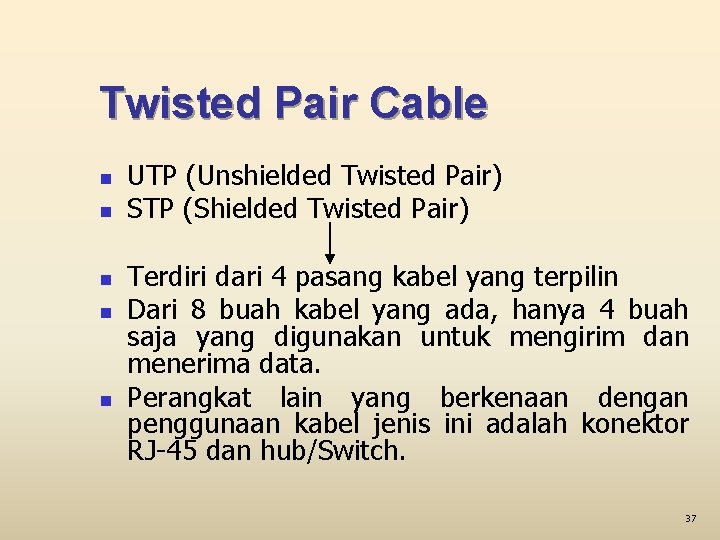 Twisted Pair Cable

- UTP (Unshielded Twisted Pair)
- STP (Shielded Twisted Pair)

- Terdiri dari 4 pasang kabel yang terpilin
- Dari 8 buah kabel yang ada, hanya 4 buah saja yang digunakan untuk mengirim dan menerima data.
- Perangkat lain yang berkenaan dengan penggunaan kabel jenis ini adalah konektor RJ-45 dan hub/Switch.

37